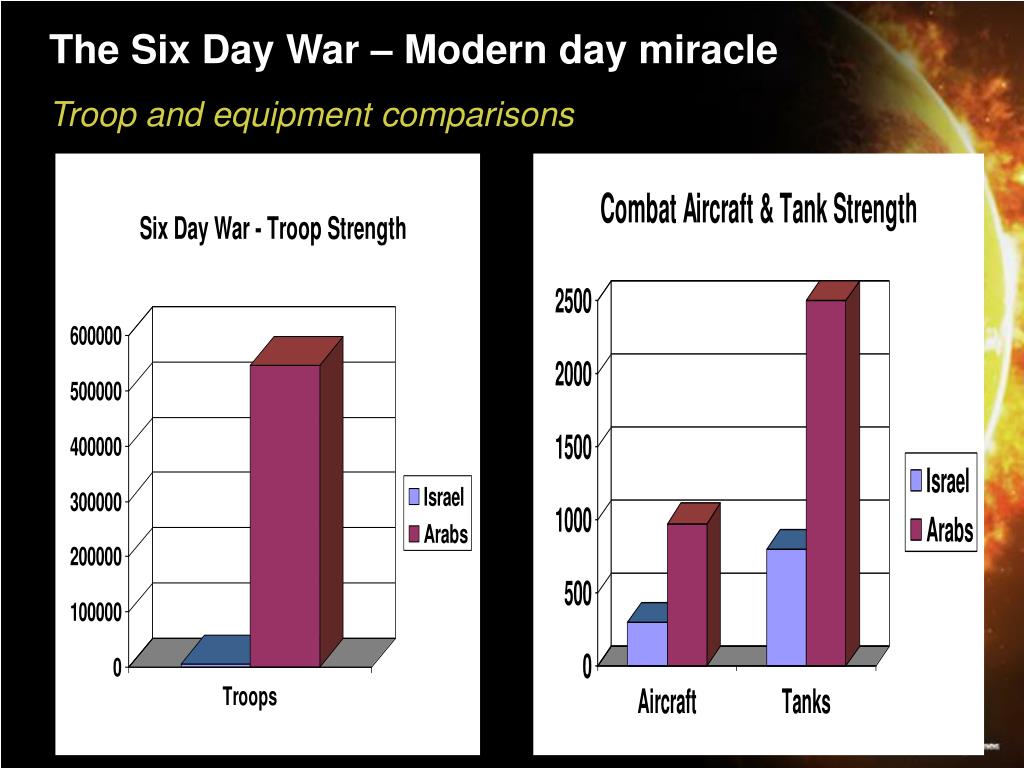 The Six Day War – Modern day miracle

Troop and equipment comparisons

Six Day War - Troop Strength

600000
500000
400000
300000
200000
100000
0

Troops

Israel
Arabs

Combat Aircraft & Tank Strength

2500
2000
1500
1000
500
0

Aircraft
Tanks

Israel
Arabs